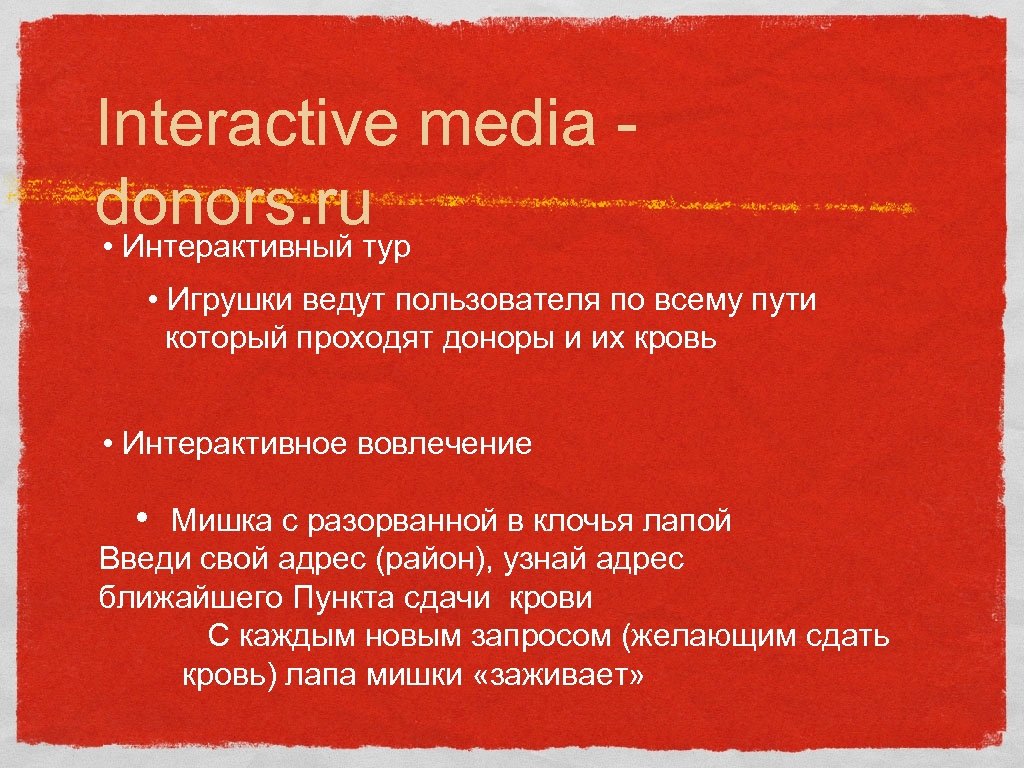 Interactive media - donors.ru

• Интерактивный тур

• Игрушки ведут пользователя по всему пути который проходят доноры и их кровь

• Интерактивное вовлечение

• Мишка с разорванной в клочья лапой Введи свой адрес (район), узнай адрес ближайшего Пункта сдачи крови

С каждым новым запросом (желающим сдать кровь) лапа мишки «заживает»